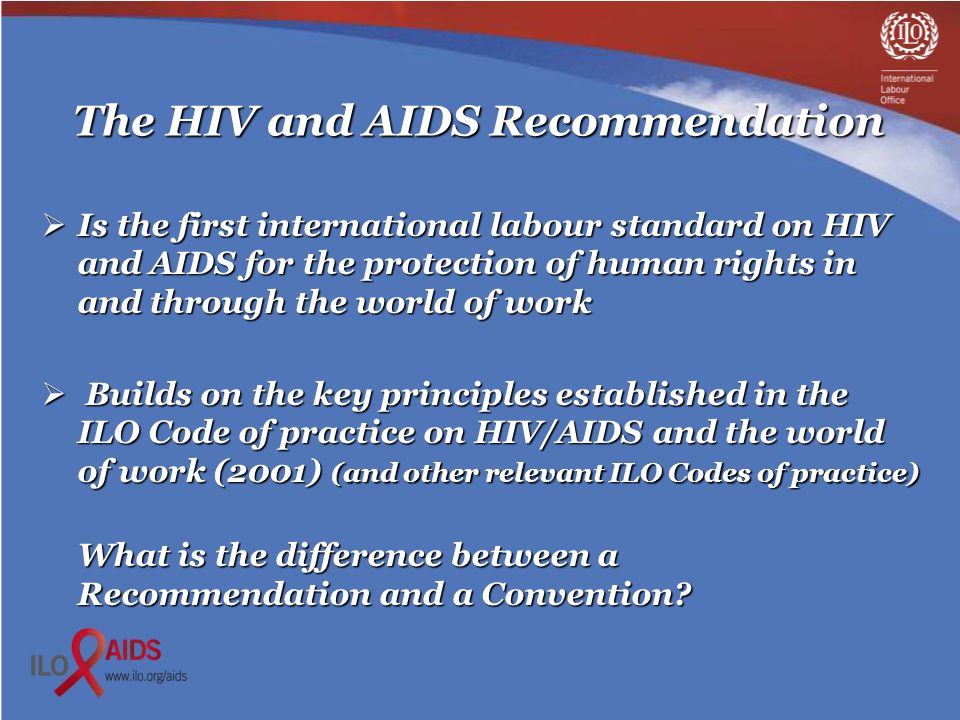 ILO
International Labour Office

The HIV and AIDS Recommendation

➢ Is the first international labour standard on HIV and AIDS for the protection of human rights in and through the world of work

➢ Builds on the key principles established in the ILO Code of practice on HIV/AIDS and the world of work (2001) (and other relevant ILO Codes of practice)

What is the difference between a Recommendation and a Convention?

ILO AIDS
www.ilo.org/aids